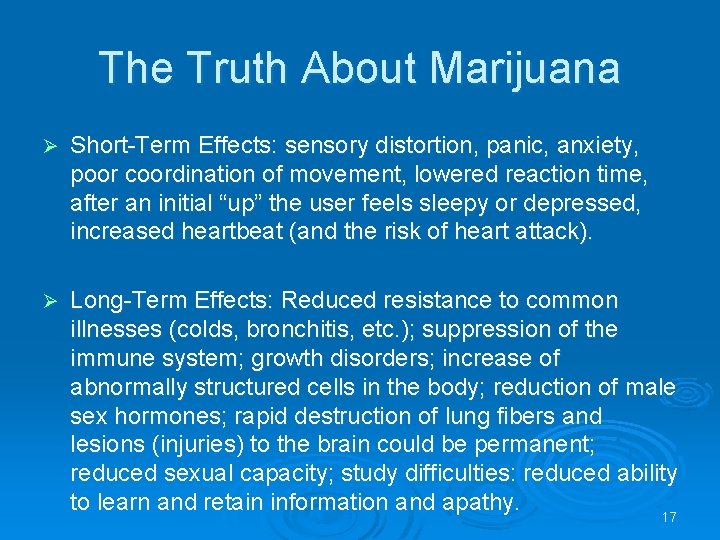 The Truth About Marijuana

➢ Short-Term Effects: sensory distortion, panic, anxiety, poor coordination of movement, lowered reaction time, after an initial “up” the user feels sleepy or depressed, increased heartbeat (and the risk of heart attack).

➢ Long-Term Effects: Reduced resistance to common illnesses (colds, bronchitis, etc.); suppression of the immune system; growth disorders; increase of abnormally structured cells in the body; reduction of male sex hormones; rapid destruction of lung fibers and lesions (injuries) to the brain could be permanent; reduced sexual capacity; study difficulties: reduced ability to learn and retain information and apathy.

17